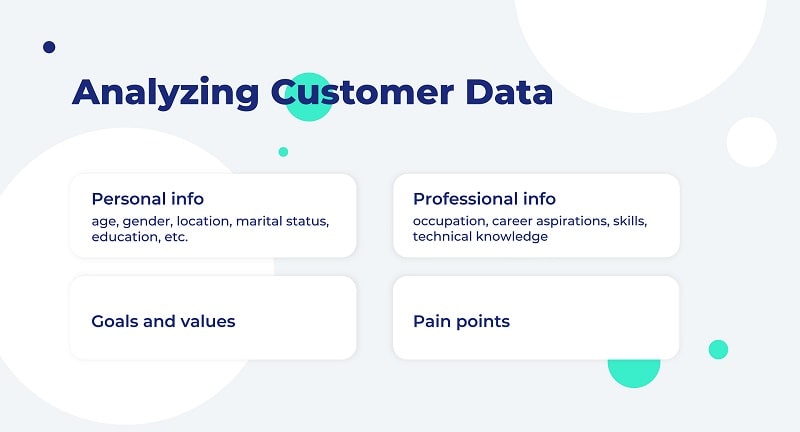 Analyzing Customer Data

Personal info
age, gender, location, marital status, education, etc.

Professional info
occupation, career aspirations, skills, technical knowledge

Goals and values

Pain points